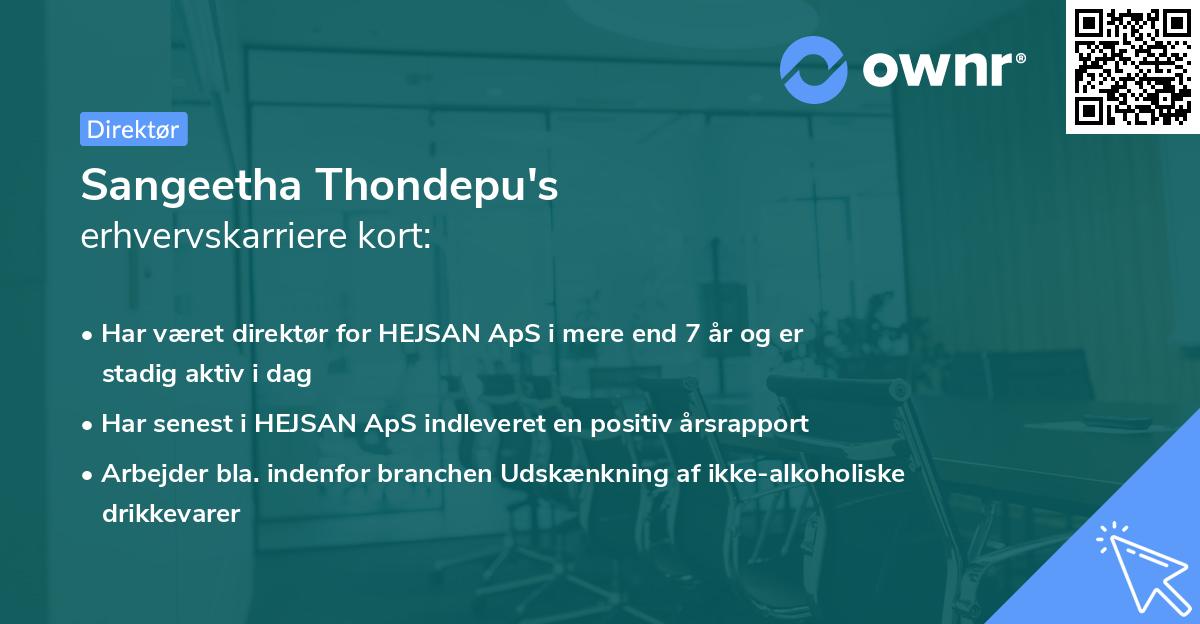 ownr®

Direktør

Sangeetha Thondepu's
erhvervskarriere kort:

• Har været direktør for HEJSAN ApS i mere end 7 år og er stadig aktiv i dag

• Har senest i HEJSAN ApS indleveret en positiv årsrapport

• Arbejder bla. indenfor branchen Udskænkning af ikke-alkoholiske drikkevarer